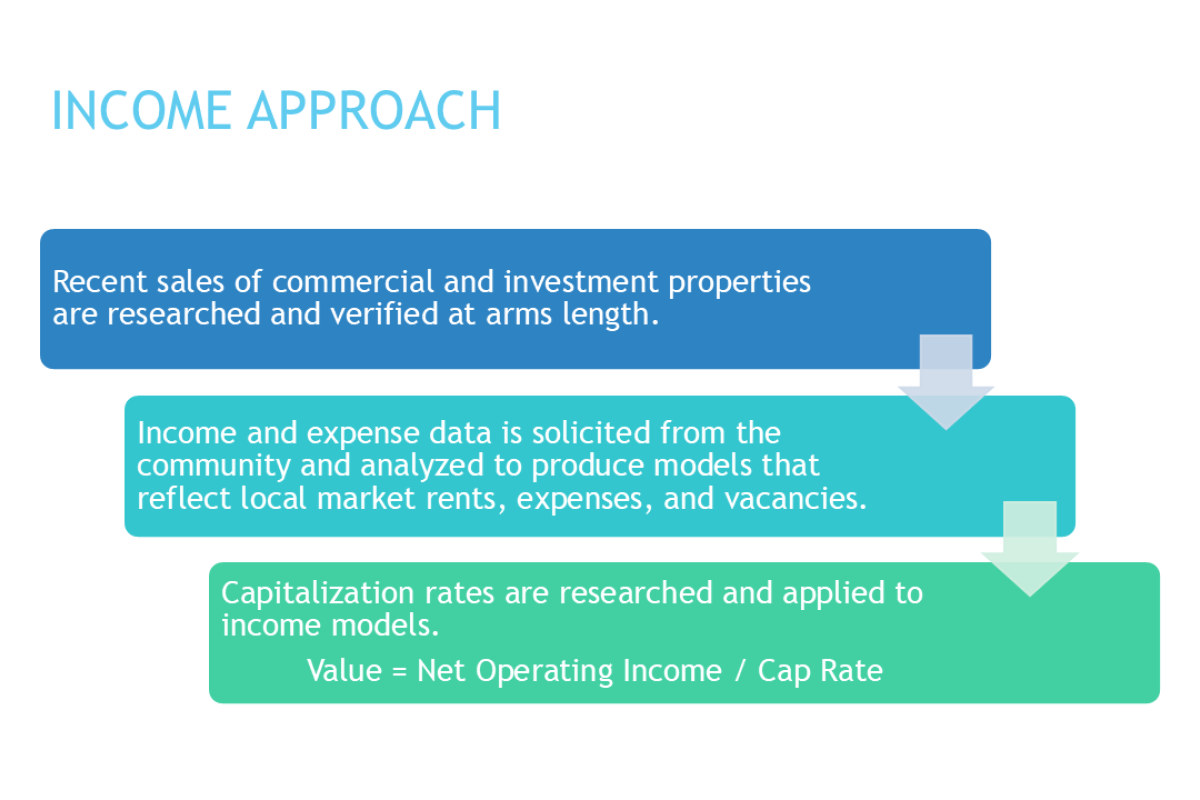 INCOME APPROACH

Recent sales of commercial and investment properties are researched and verified at arms length.

Income and expense data is solicited from the community and analyzed to produce models that reflect local market rents, expenses, and vacancies.

Capitalization rates are researched and applied to income models.

Value = Net Operating Income / Cap Rate